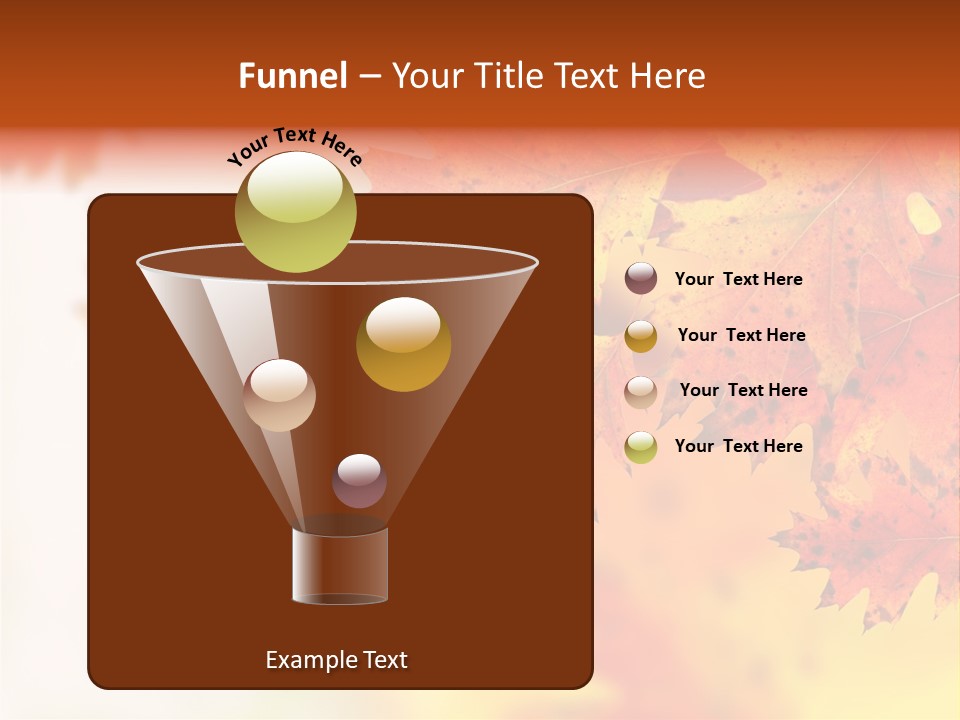 Funnel – Your Title Text Here

Your Text Here

Your Text Here

Your Text Here

Your Text Here

Your Text Here

Example Text